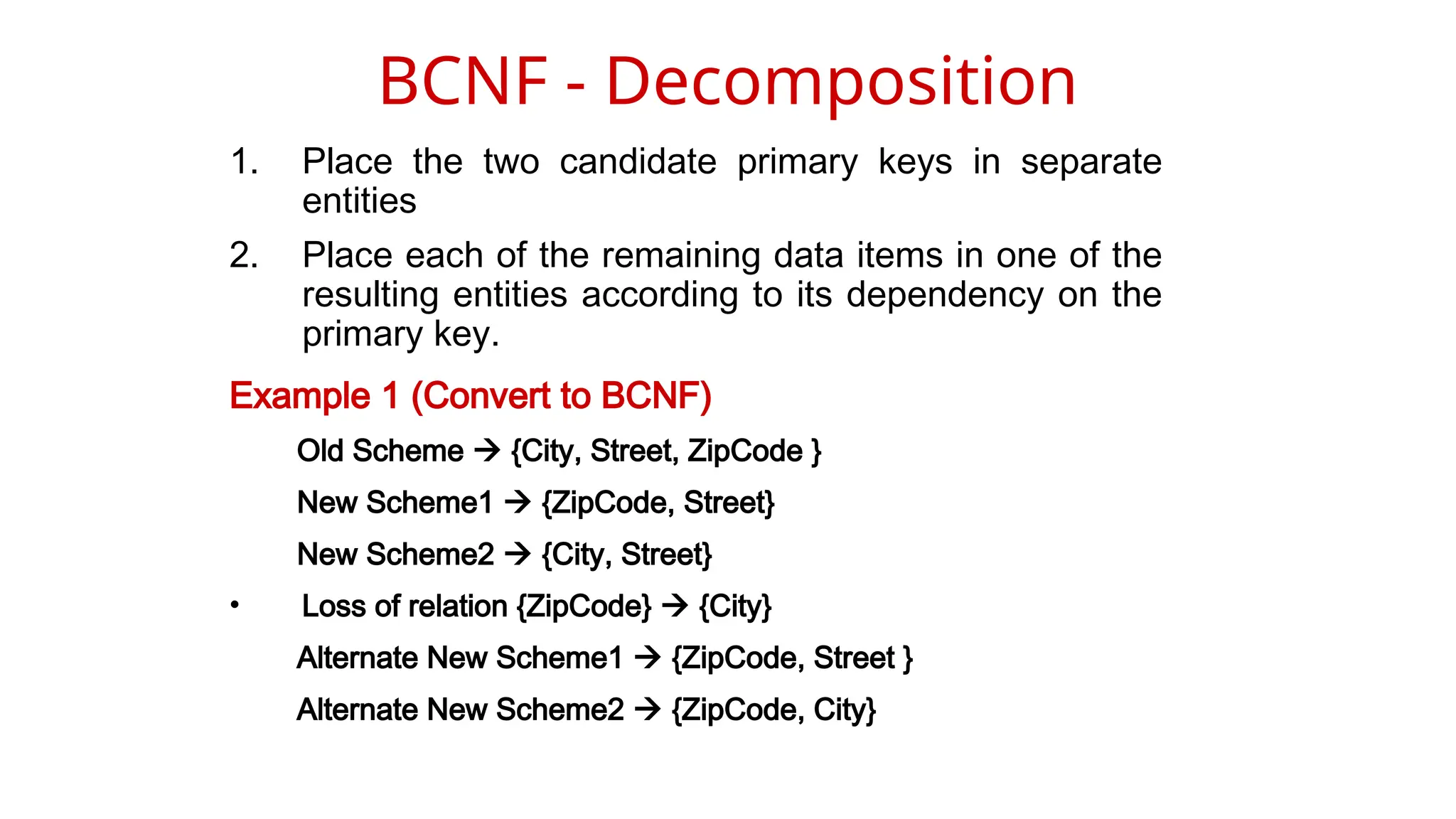 BCNF - Decomposition

1. Place the two candidate primary keys in separate entities

2. Place each of the remaining data items in one of the resulting entities according to its dependency on the primary key.

Example 1 (Convert to BCNF)

Old Scheme → {City, Street, ZipCode }

New Scheme1 → {ZipCode, Street}

New Scheme2 → {City, Street}

• Loss of relation {ZipCode} → {City}

Alternate New Scheme1 → {ZipCode, Street }

Alternate New Scheme2 → {ZipCode, City}